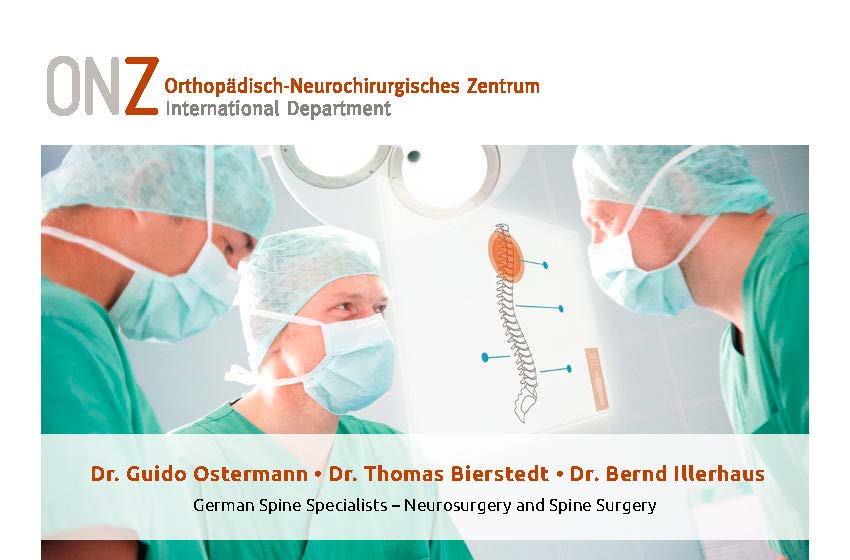 ONZ Orthopädisch-Neurochirurgisches Zentrum
International Department

Dr. Guido Ostermann • Dr. Thomas Bierstedt • Dr. Bernd Illerhaus
German Spine Specialists – Neurosurgery and Spine Surgery